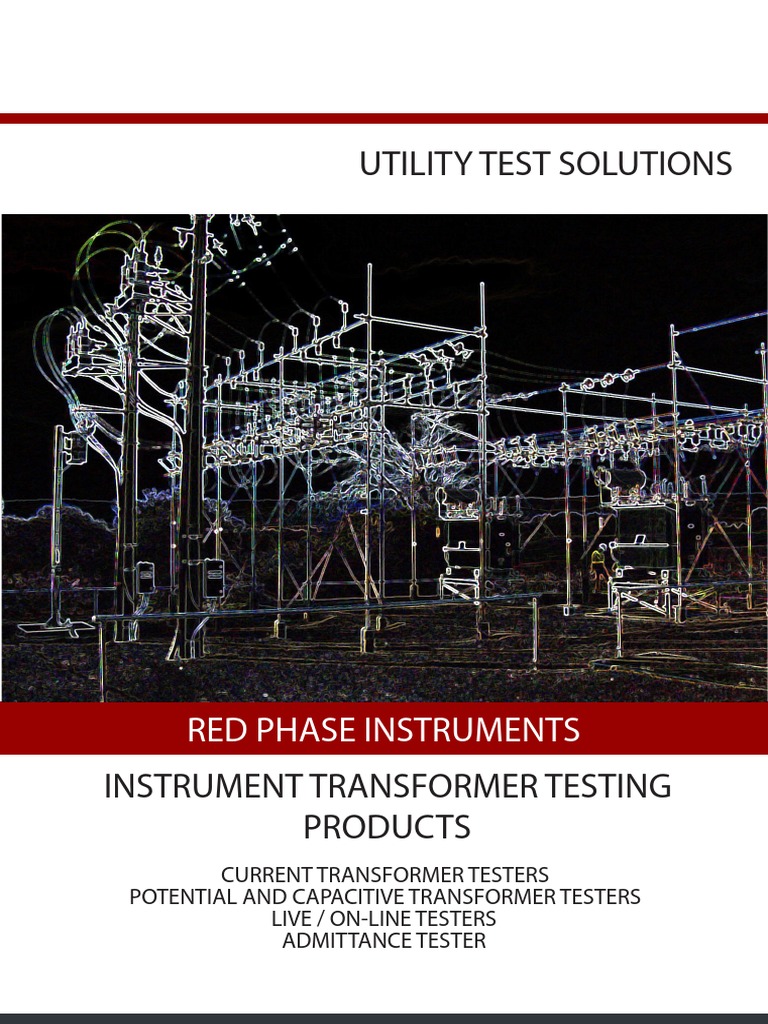 UTILITY TEST SOLUTIONS

RED PHASE INSTRUMENTS

INSTRUMENT TRANSFORMER TESTING PRODUCTS

CURRENT TRANSFORMER TESTERS
POTENTIAL AND CAPACITIVE TRANSFORMER TESTERS
LIVE / ON-LINE TESTERS
ADMITTANCE TESTER